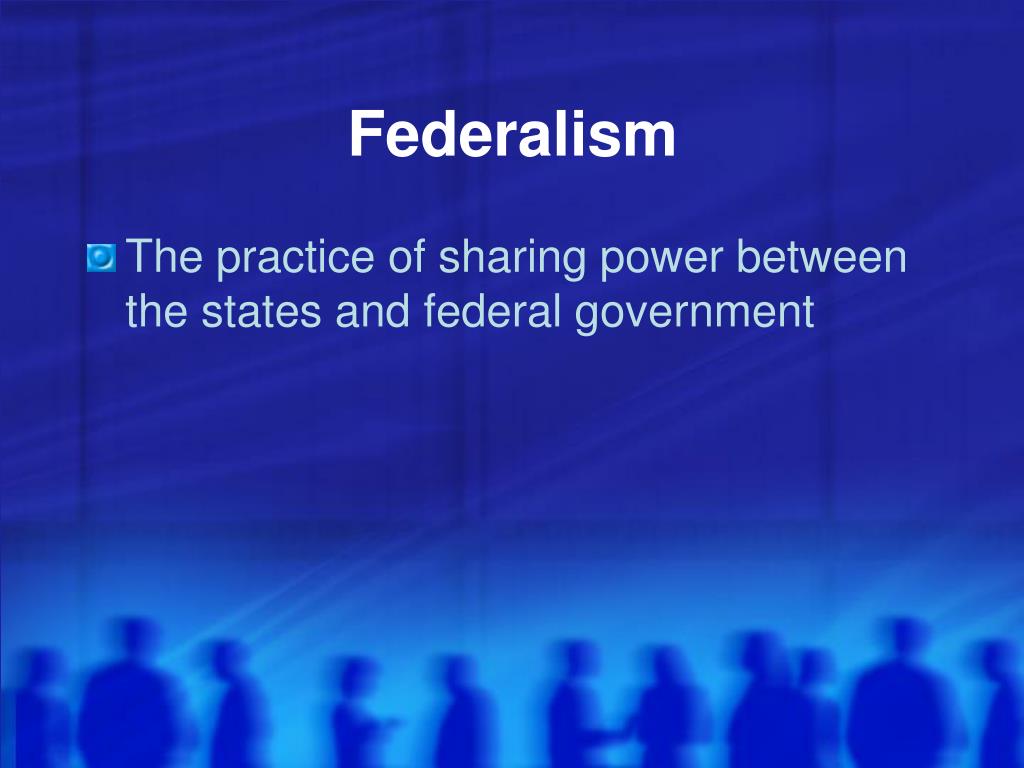 Federalism

The practice of sharing power between the states and federal government